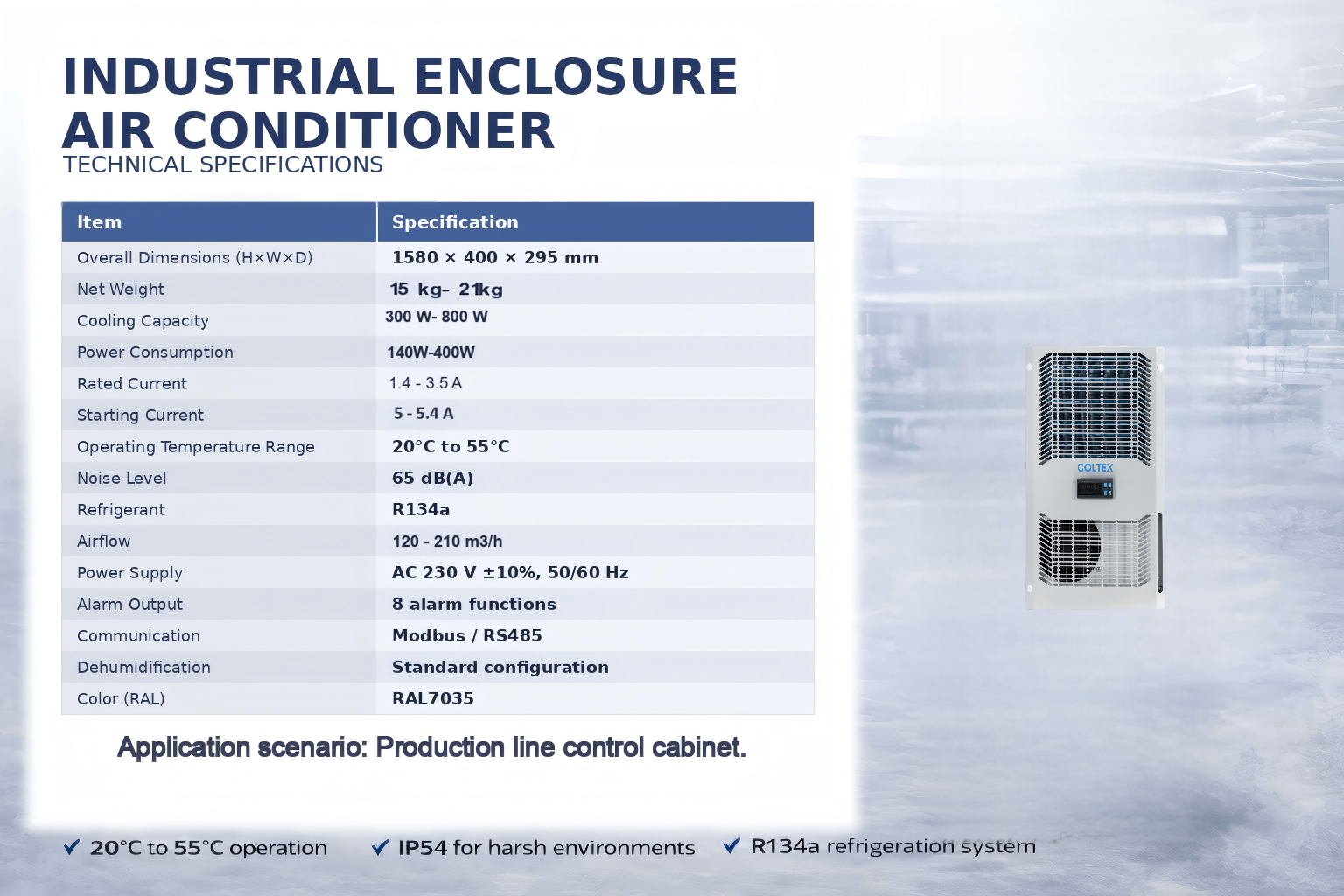 INDUSTRIAL ENCLOSURE AIR CONDITIONER
TECHNICAL SPECIFICATIONS

| Item | Specification |
|---|---|
| Overall Dimensions (H×W×D) | 1580 × 400 × 295 mm |
| Net Weight | 15 kg– 21kg |
| Cooling Capacity | 300 W- 800 W |
| Power Consumption | 140W-400W |
| Rated Current | 1.4 - 3.5 A |
| Starting Current | 5 - 5.4 A |
| Operating Temperature Range | 20°C to 55°C |
| Noise Level | 65 dB(A) |
| Refrigerant | R134a |
| Airflow | 120 - 210 m3/h |
| Power Supply | AC 230 V ±10%, 50/60 Hz |
| Alarm Output | 8 alarm functions |
| Communication | Modbus / RS485 |
| Dehumidification | Standard configuration |
| Color (RAL) | RAL7035 |

Application scenario: Production line control cabinet.

COLTEX

✔ 20°C to 55°C operation ✔ IP54 for harsh environments ✔ R134a refrigeration system